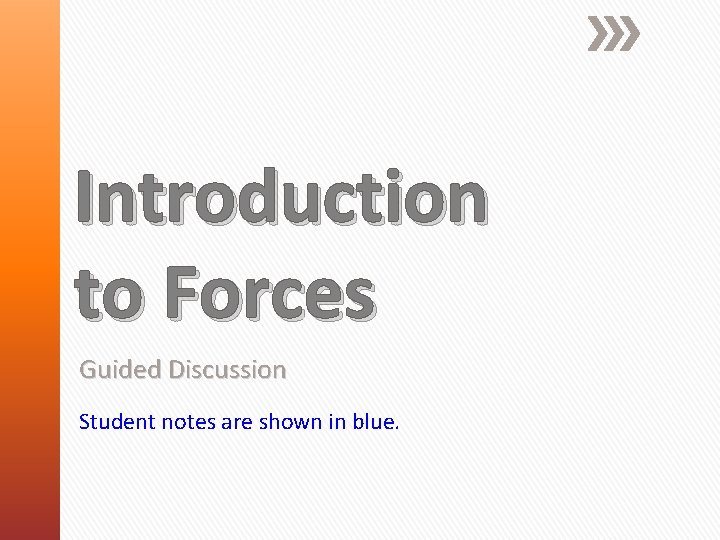 Introduction to Forces

Guided Discussion

Student notes are shown in blue.